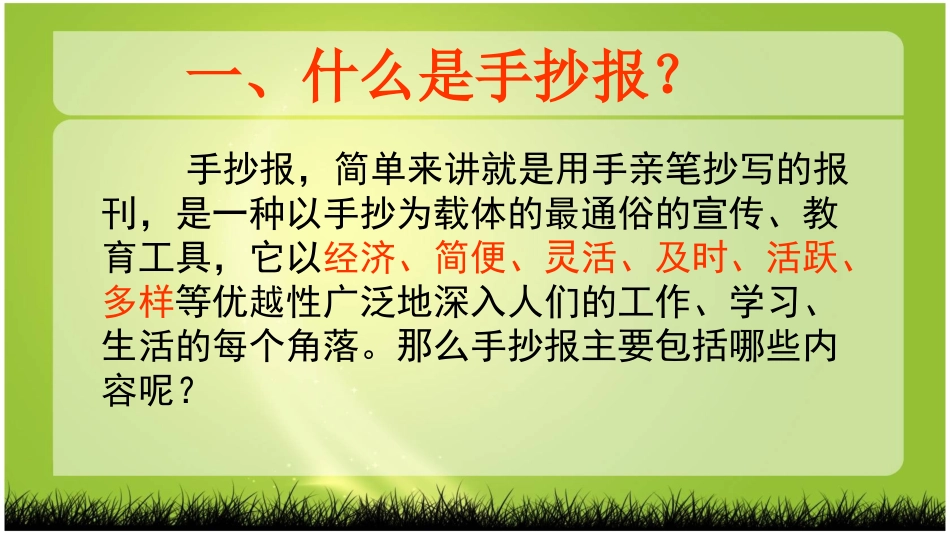 一、什么是手抄报？

手抄报，简单来讲就是用手亲笔抄写的报刊，是一种以手抄为载体的最通俗的宣传、教育工具，它以经济、简便、灵活、及时、活跃、多样等优越性广泛地深入人们的工作、学习、生活的每个角落。那么手抄报主要包括哪些内容呢？